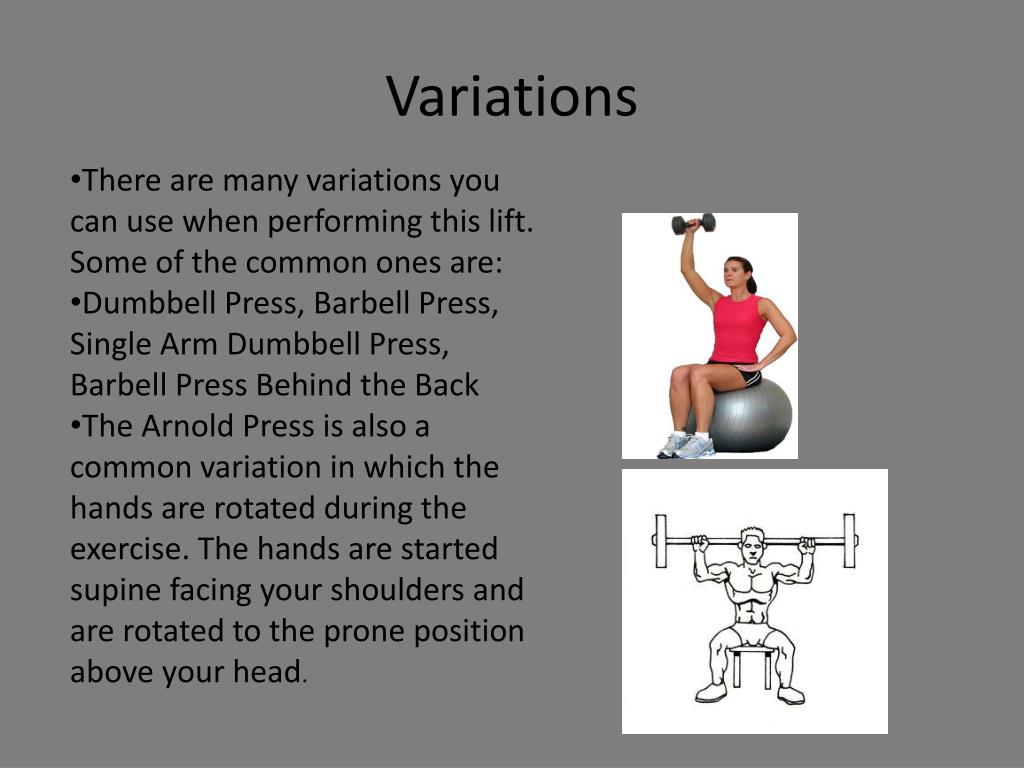 Variations

•There are many variations you can use when performing this lift. Some of the common ones are:
•Dumbbell Press, Barbell Press, Single Arm Dumbbell Press, Barbell Press Behind the Back
•The Arnold Press is also a common variation in which the hands are rotated during the exercise. The hands are started supine facing your shoulders and are rotated to the prone position above your head.